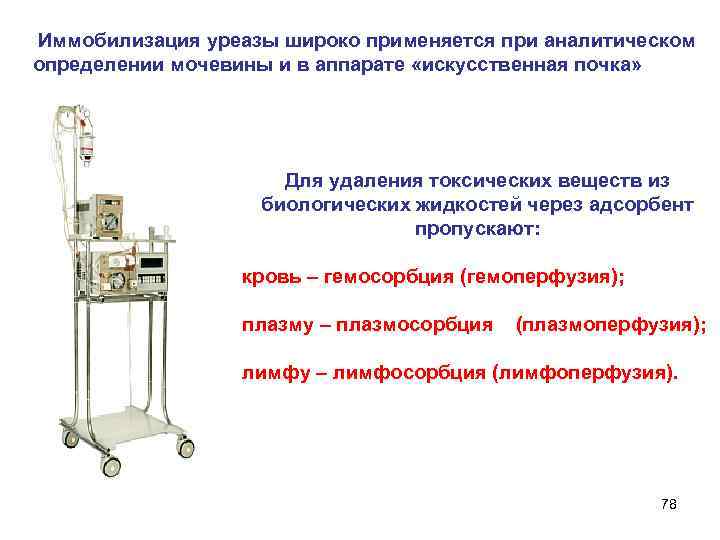 Иммобилизация уреазы широко применяется при аналитическом определении мочевины и в аппарате «искусственная почка»

Для удаления токсических веществ из биологических жидкостей через адсорбент пропускают:

кровь – гемосорбция (гемоперфузия);

плазму – плазмосорбция (плазмоперфузия);

лимфу – лимфосорбция (лимфоперфузия).

78